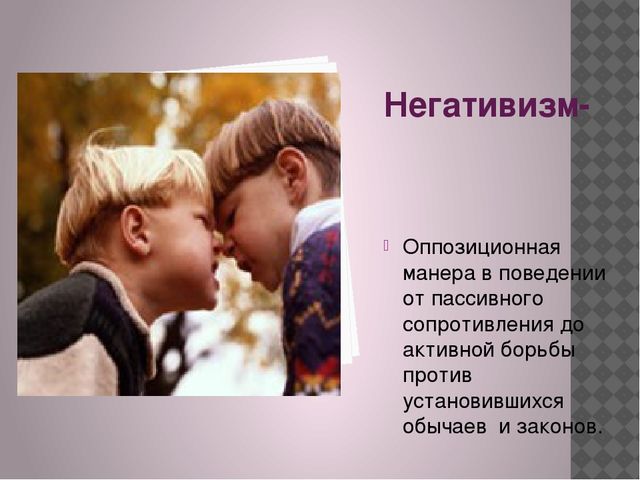 Негативизм-

Оппозиционная манера в поведении от пассивного сопротивления до активной борьбы против установившихся обычаев и законов.